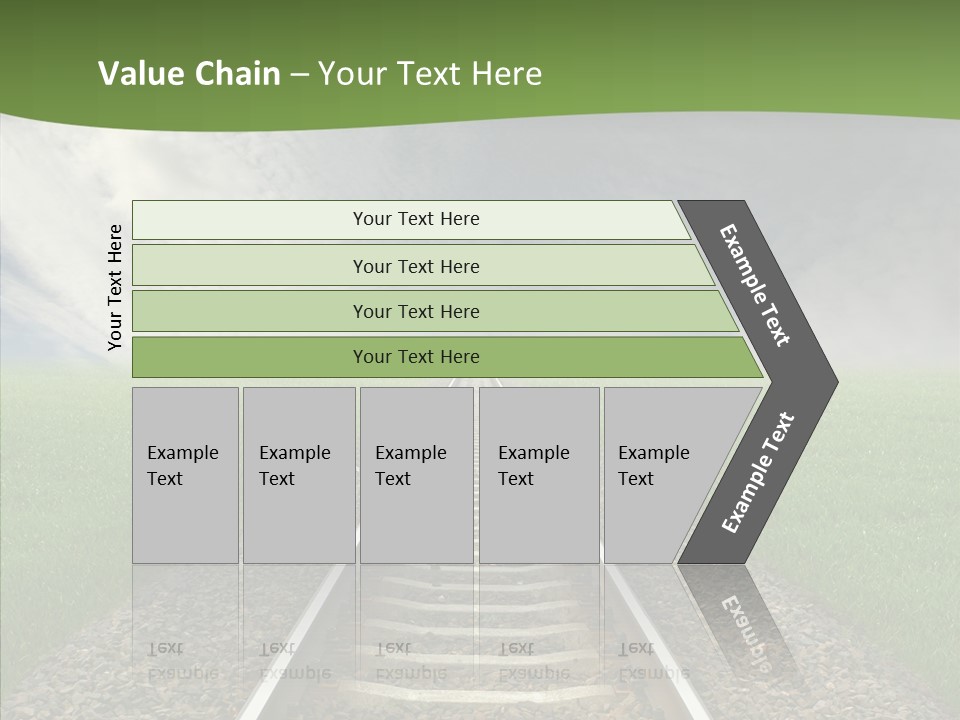 Value Chain – Your Text Here

Your Text Here

Your Text Here

Your Text Here

Your Text Here

Your Text Here

Example Text

Example Text

Example Text

Example Text

Example Text

Example Text

Example Text